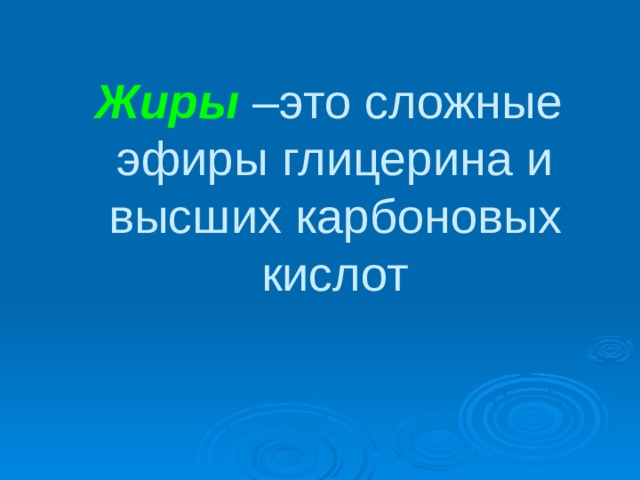 Жиры –это сложные эфиры глицерина и высших карбоновых кислот